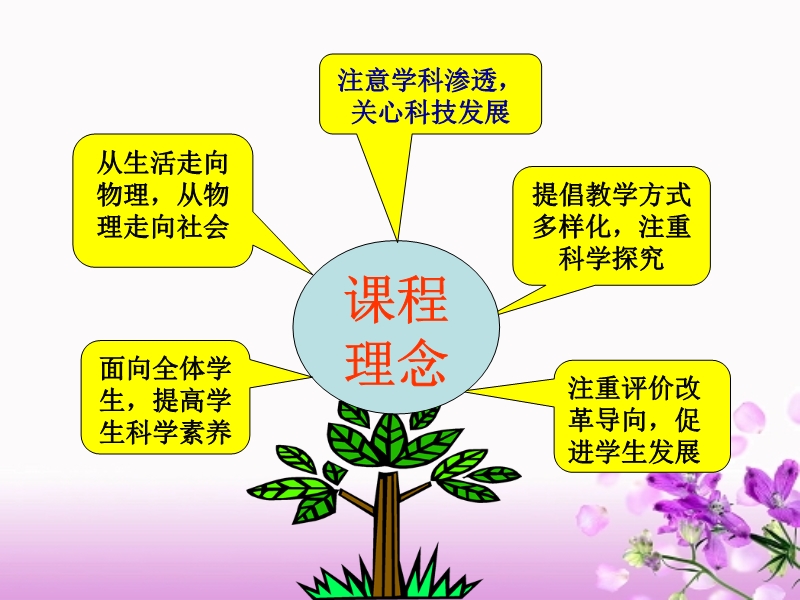 注意学科渗透，关心科技发展

从生活走向物理，从物理走向社会

提倡教学方式多样化，注重科学探究

课程理念

面向全体学生，提高学生科学素养

注重评价改革导向，促进学生发展